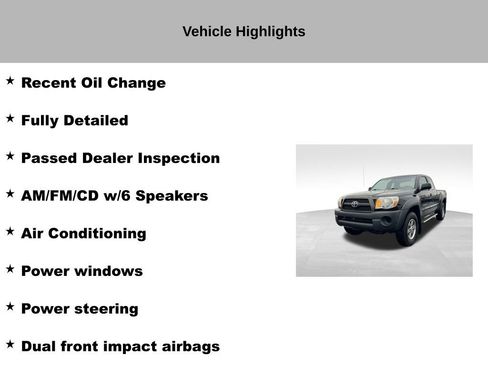 Vehicle Highlights

★ Recent Oil Change

★ Fully Detailed

★ Passed Dealer Inspection

★ AM/FM/CD w/6 Speakers

★ Air Conditioning

★ Power windows

★ Power steering

★ Dual front impact airbags